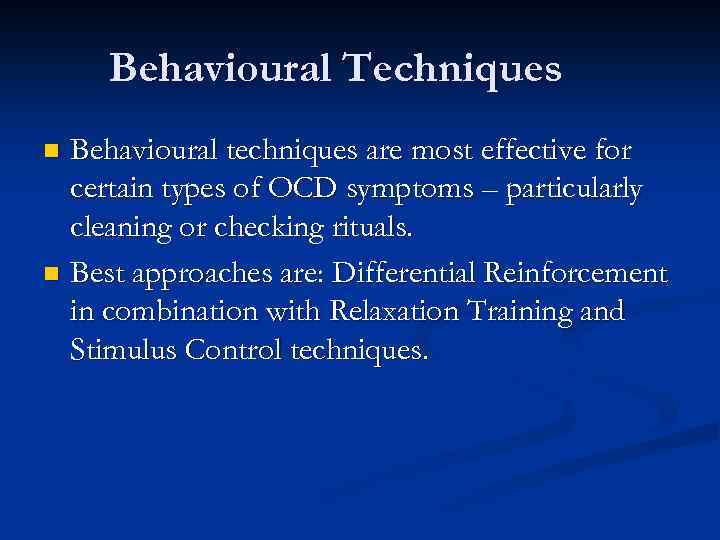 Behavioural Techniques

- Behavioural techniques are most effective for certain types of OCD symptoms – particularly cleaning or checking rituals.
- Best approaches are: Differential Reinforcement in combination with Relaxation Training and Stimulus Control techniques.